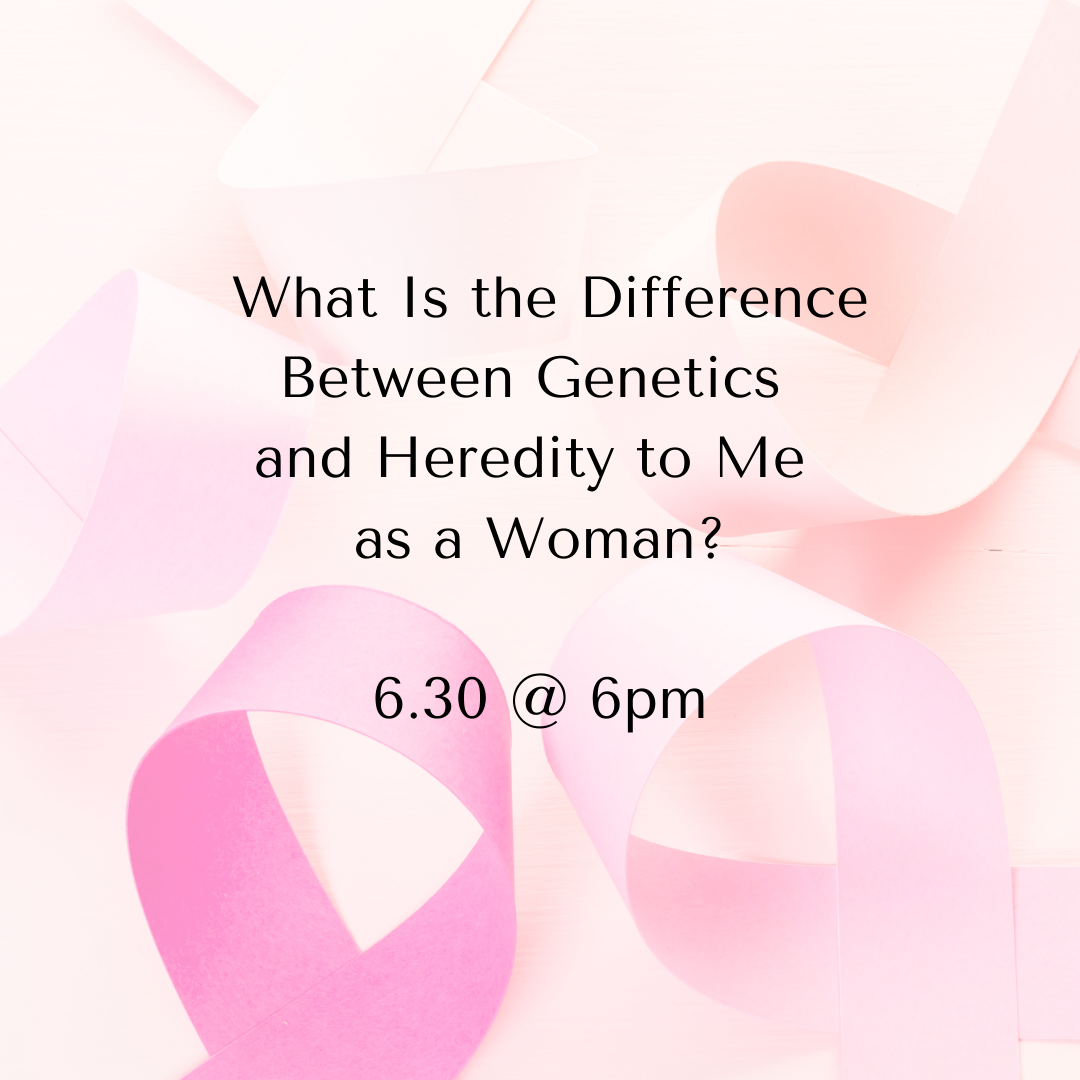 What Is the Difference Between Genetics and Heredity to Me as a Woman?

6.30 @ 6pm